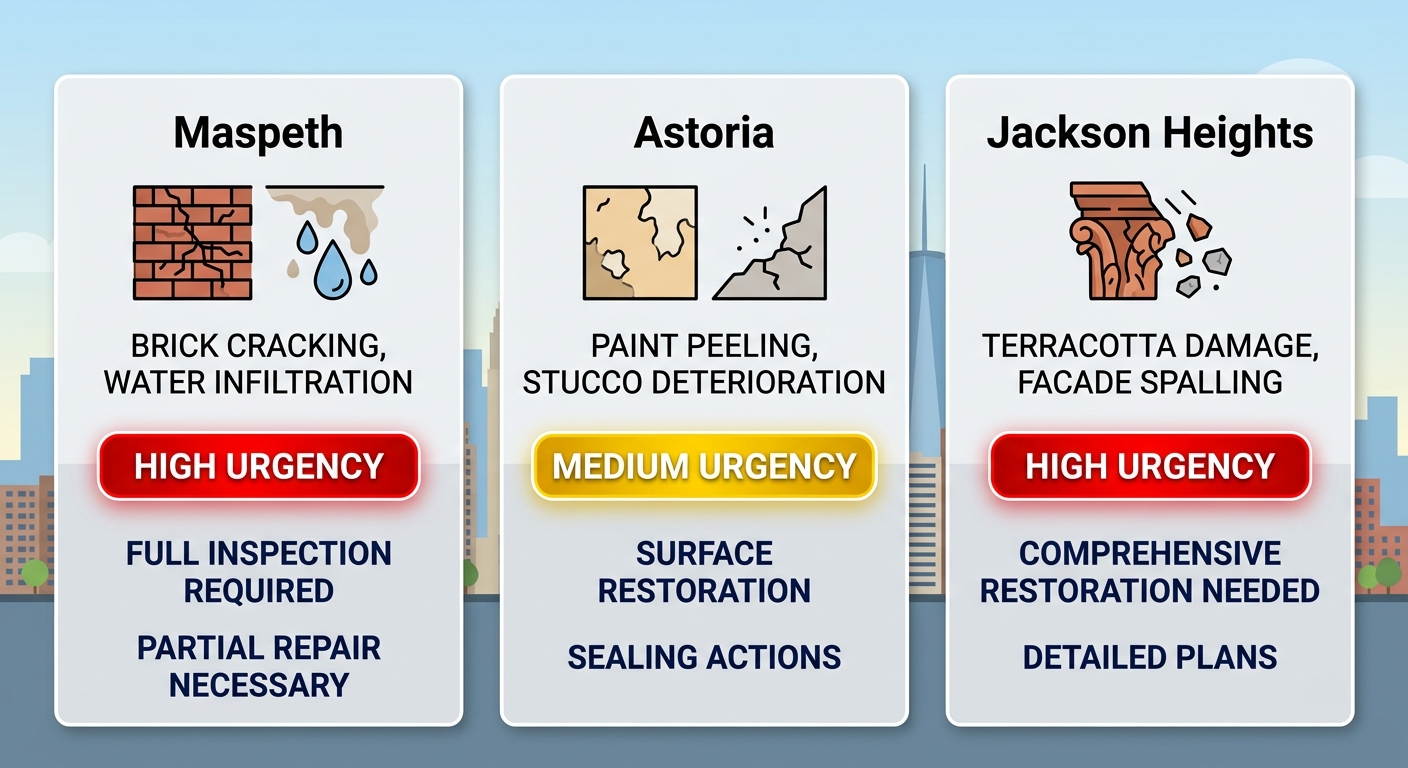 Maspeth

BRICK CRACKING, WATER INFILTRATION

HIGH URGENCY

FULL INSPECTION REQUIRED

PARTIAL REPAIR NECESSARY

Astoria

PAINT PEELING, STUCCO DETERIORATION

MEDIUM URGENCY

SURFACE RESTORATION

SEALING ACTIONS

Jackson Heights

TERRACOTTA DAMAGE, FACADE SPALLING

HIGH URGENCY

COMPREHENSIVE RESTORATION NEEDED

DETAILED PLANS